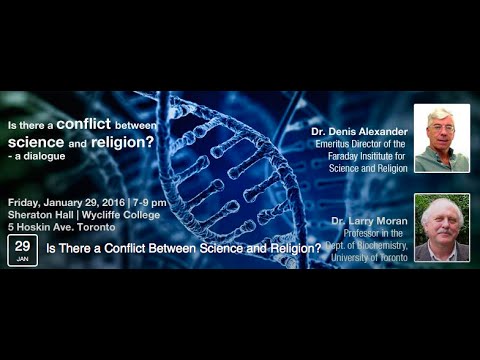 Is there a conflict between science and religion?
- a dialogue

Friday, January 29, 2016 | 7-9 pm
Sheraton Hall | Wycliffe College
5 Hoskin Ave. Toronto

29
JAN

Is There a Conflict Between Science and Religion?

Dr. Denis Alexander
Emeritus Director of the Faraday Insititute for Science and Religion

Dr. Larry Moran
Professor in the Dept. of Biochemistry, University of Toronto